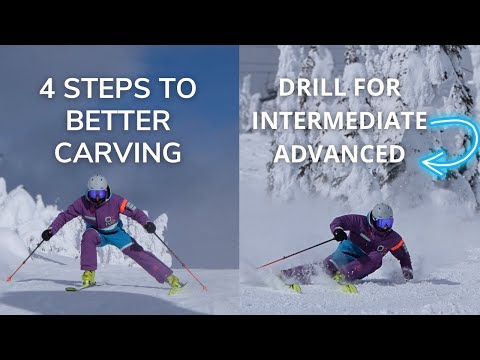 4 STEPS TO BETTER CARVING

DRILL FOR INTERMEDIATE ADVANCED